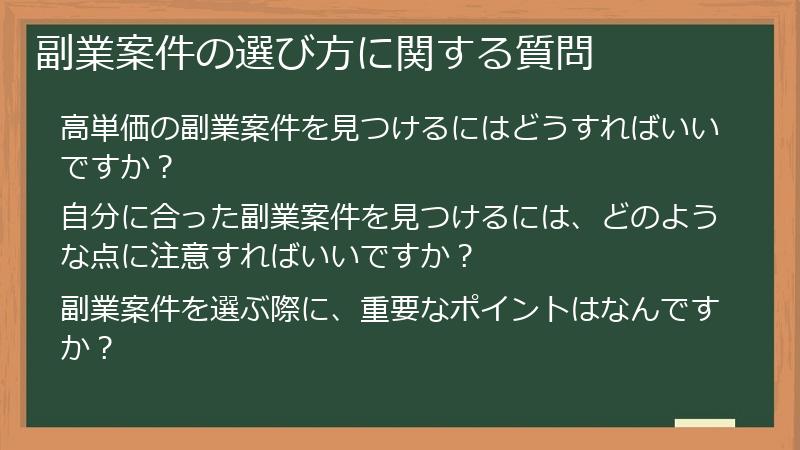 副業案件の選び方に関する質問

高単価の副業案件を見つけるにはどうすればいいですか？

自分に合った副業案件を見つけるには、どのような点に注意すればいいですか？

副業案件を選ぶ際に、重要なポイントはなんですか？